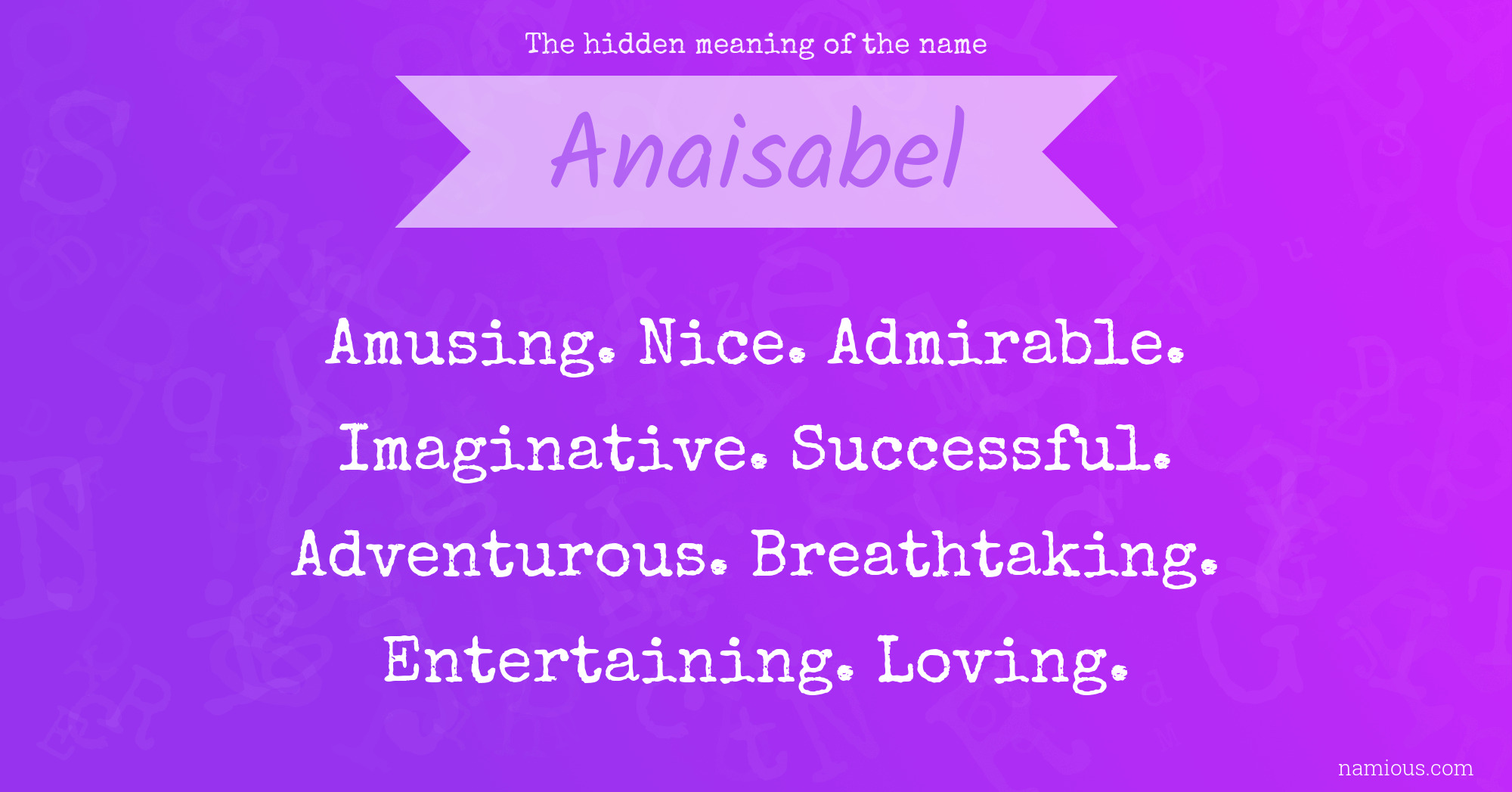 The hidden meaning of the name

Anaisabel

Amusing. Nice. Admirable. Imaginative. Successful. Adventurous. Breathtaking. Entertaining. Loving.

namious.com